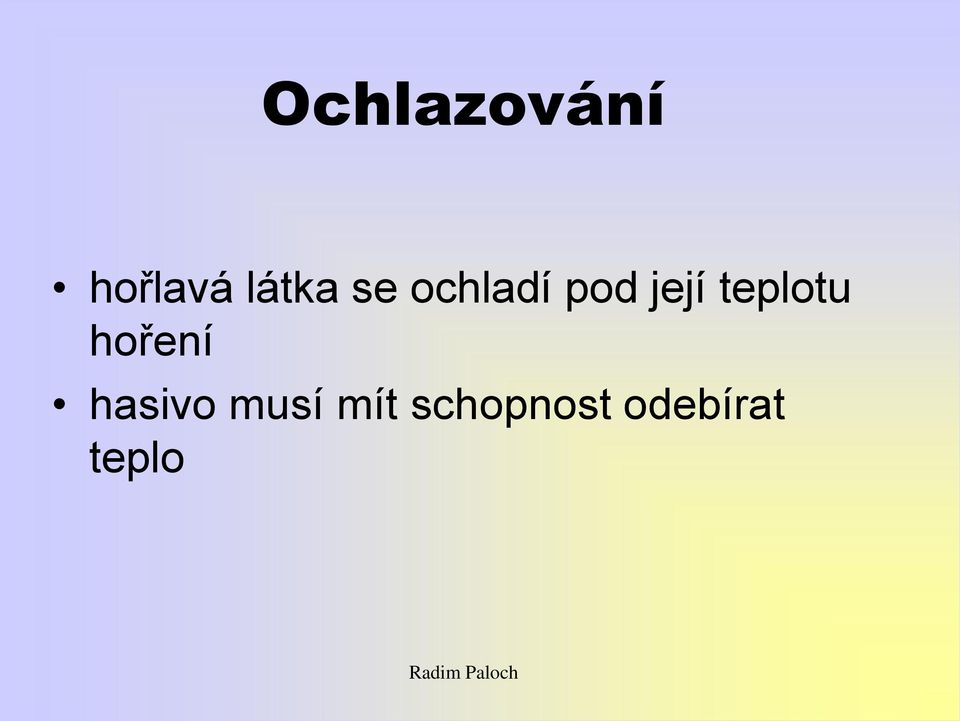 Ochlazování

• hořlavá látka se ochladí pod její teplotu hoření
• hasivo musí mít schopnost odebírat teplo

Radim Paloch